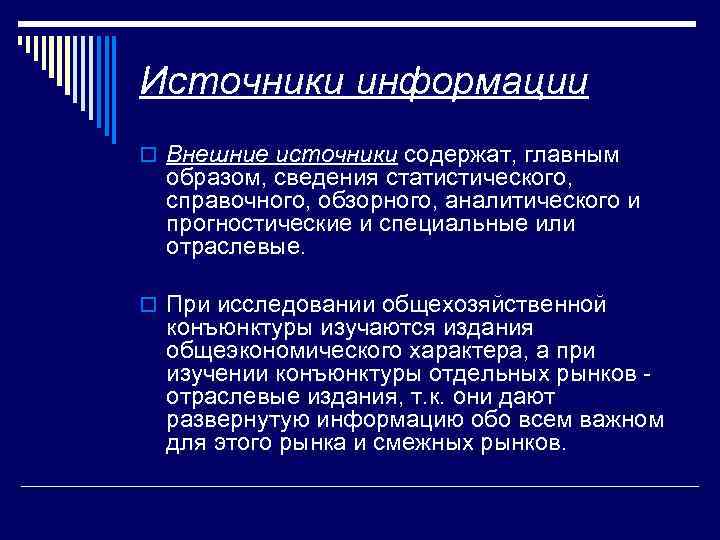 Источники информации

Внешние источники содержат, главным образом, сведения статистического, справочного, обзорного, аналитического и прогностические и специальные или отраслевые.

При исследовании общехозяйственной конъюнктуры изучаются издания общеэкономического характера, а при изучении конъюнктуры отдельных рынков - отраслевые издания, т.к. они дают развернутую информацию обо всем важном для этого рынка и смежных рынков.